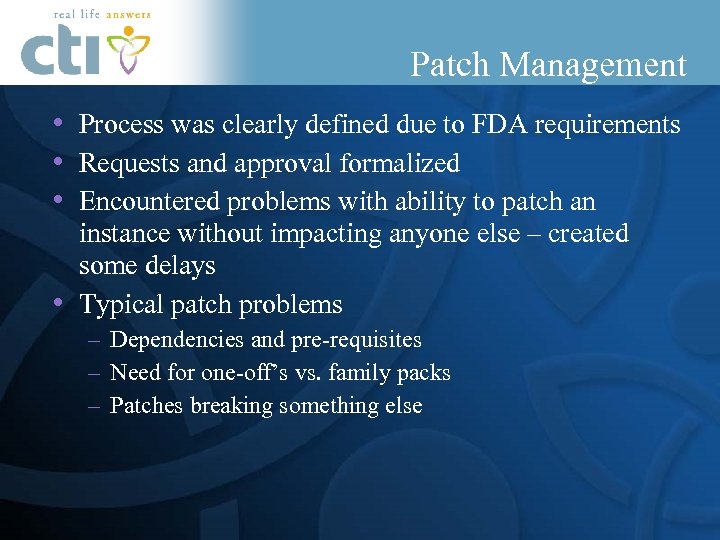 real life answers
cti

Patch Management

• Process was clearly defined due to FDA requirements
• Requests and approval formalized
• Encountered problems with ability to patch an instance without impacting anyone else – created some delays
• Typical patch problems
– Dependencies and pre-requisites
– Need for one-off's vs. family packs
– Patches breaking something else